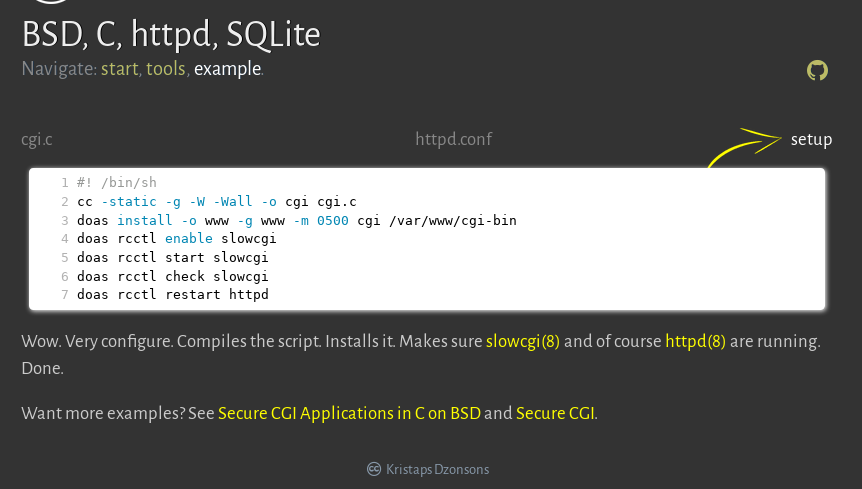 BSD, C, httpd, SQLite

Navigate: start, tools, example.

cgi.c httpd.conf setup

1 #! /bin/sh
2 cc -static -g -W -Wall -o cgi cgi.c
3 doas install -o www -g www -m 0500 cgi /var/www/cgi-bin
4 doas rcctl enable slowcgi
5 doas rcctl start slowcgi
6 doas rcctl check slowcgi
7 doas rcctl restart httpd

Wow. Very configure. Compiles the script. Installs it. Makes sure slowcgi(8) and of course httpd(8) are running. Done.

Want more examples? See Secure CGI Applications in C on BSD and Secure CGI.

Kristaps Dzonsons